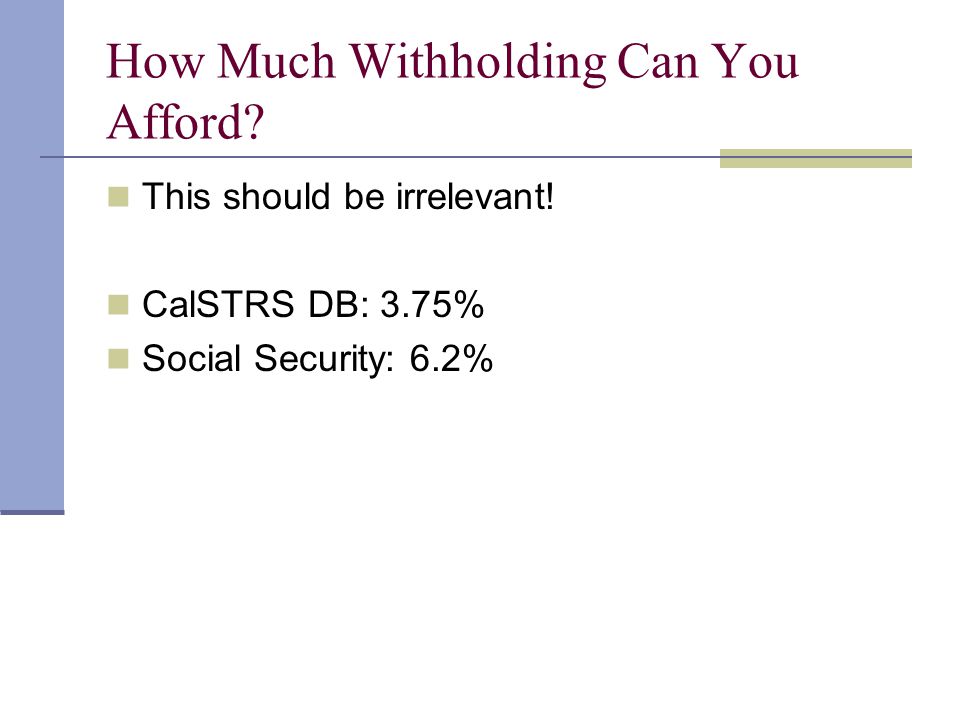 How Much Withholding Can You Afford?

This should be irrelevant!

CalSTRS DB: 3.75%

Social Security: 6.2%